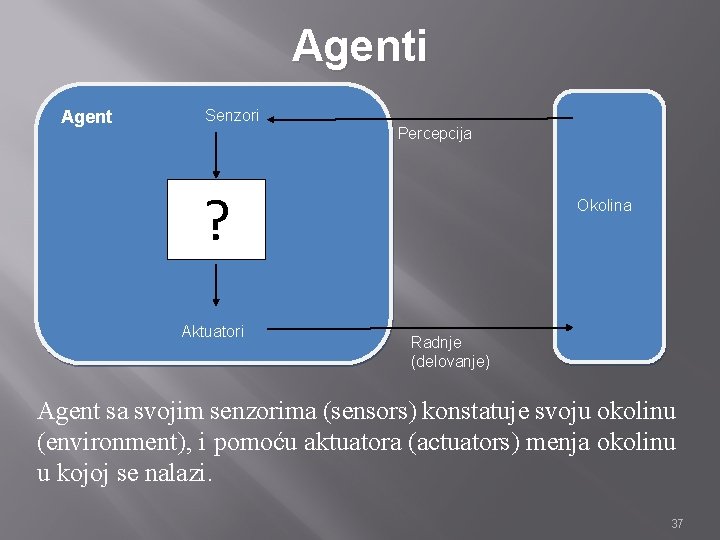 Agenti

Agent

Senzori

Percepcija

?

Okolina

Aktuatori

Radnje (delovanje)

Agent sa svojim senzorima (sensors) konstatuje svoju okolinu (environment), i pomoću aktuatora (actuators) menja okolinu u kojoj se nalazi.

37